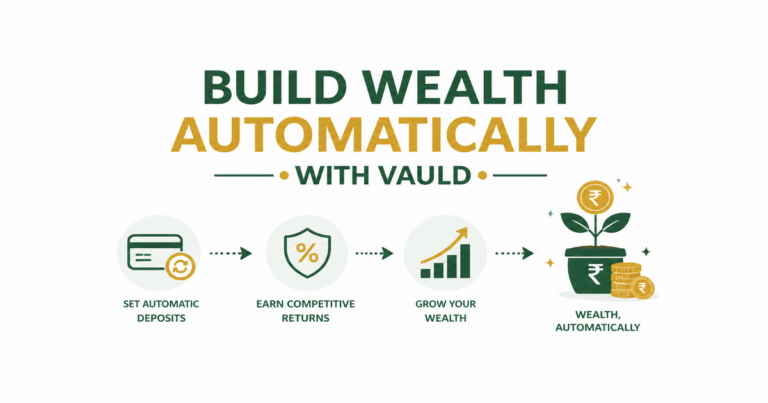 BUILD WEALTH AUTOMATICALLY

WITH VAULD

%

₹

₹

₹

SET AUTOMATIC DEPOSITS

EARN COMPETITIVE RETURNS

GROW YOUR WEALTH

WEALTH, AUTOMATICALLY